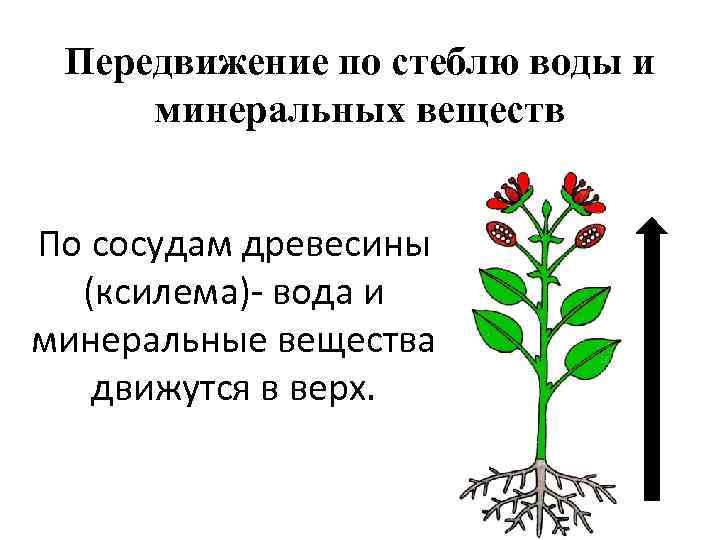 Передвижение по стеблю воды и минеральных веществ

По сосудам древесины (ксилема)- вода и минеральные вещества движутся в верх.